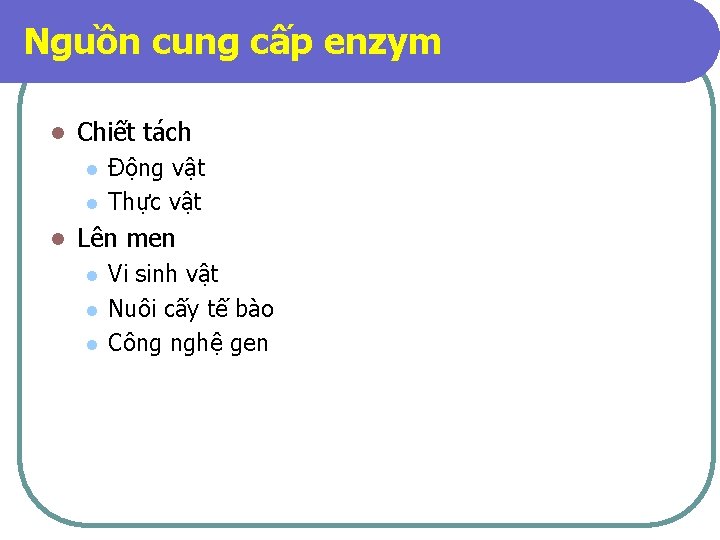 Nguồn cung cấp enzym

- Chiết tách
  - Động vật
  - Thực vật
- Lên men
  - Vi sinh vật
  - Nuôi cấy tế bào
  - Công nghệ gen